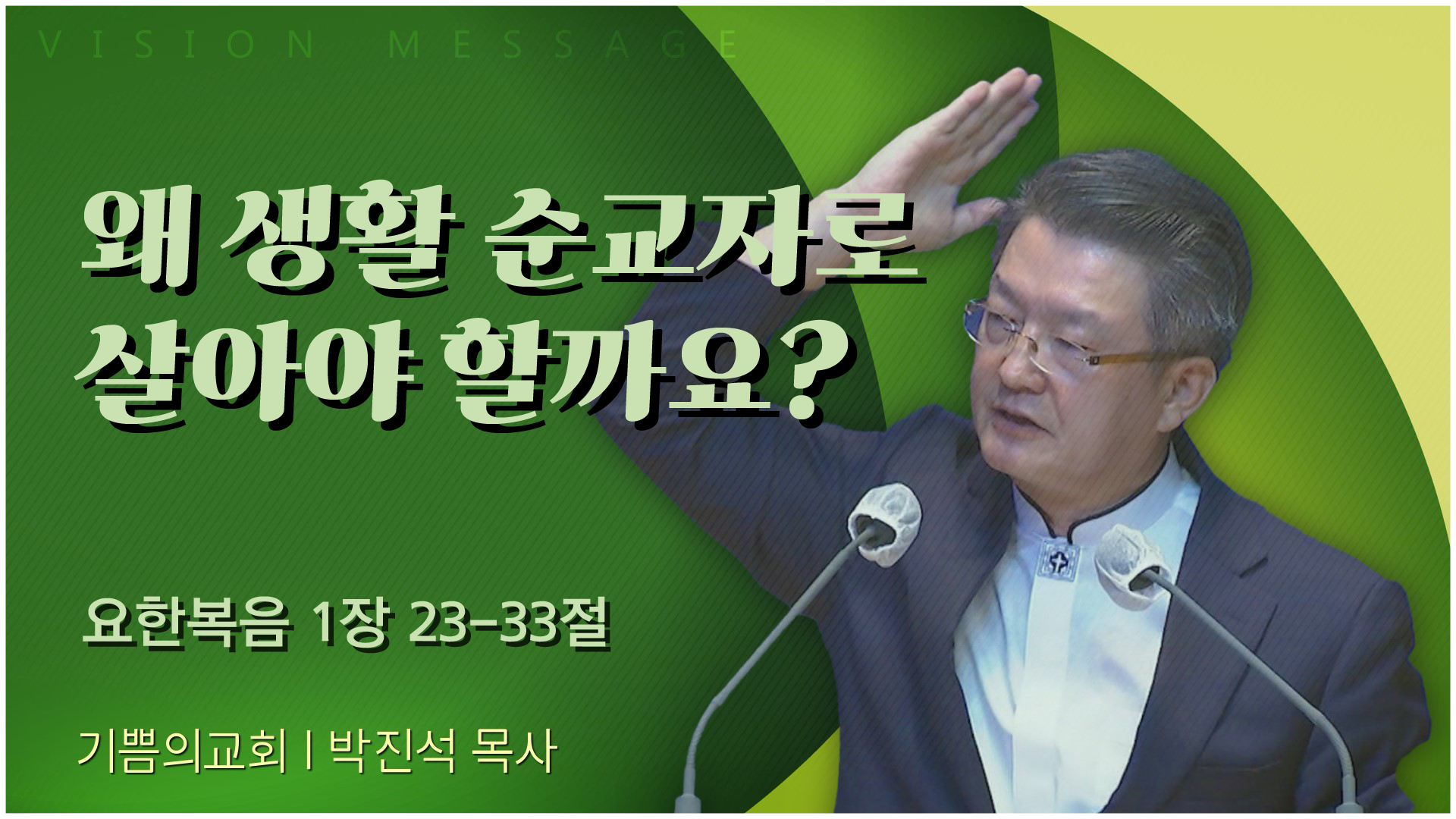 VISION MESSAGE

왜 생활 순교자로 살아야 할까요?

요한복음 1장 23-33절

기쁨의교회 | 박진석 목사